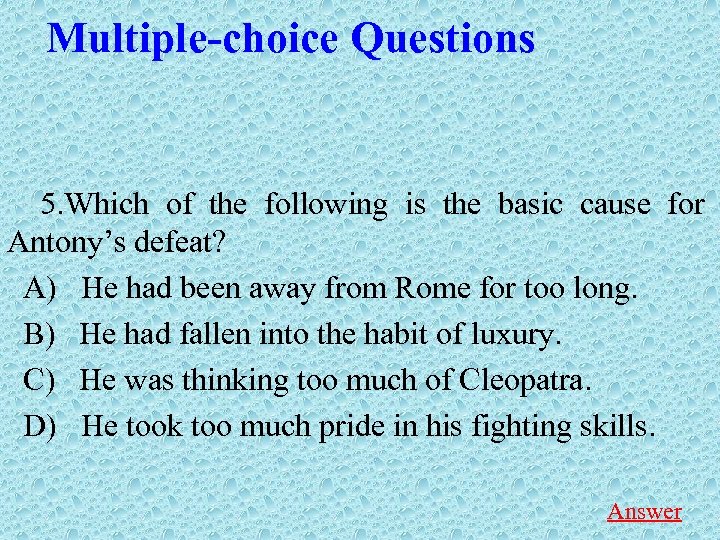 Multiple-choice Questions

5.Which of the following is the basic cause for Antony’s defeat?

A) He had been away from Rome for too long.

B) He had fallen into the habit of luxury.

C) He was thinking too much of Cleopatra.

D) He took too much pride in his fighting skills.

Answer